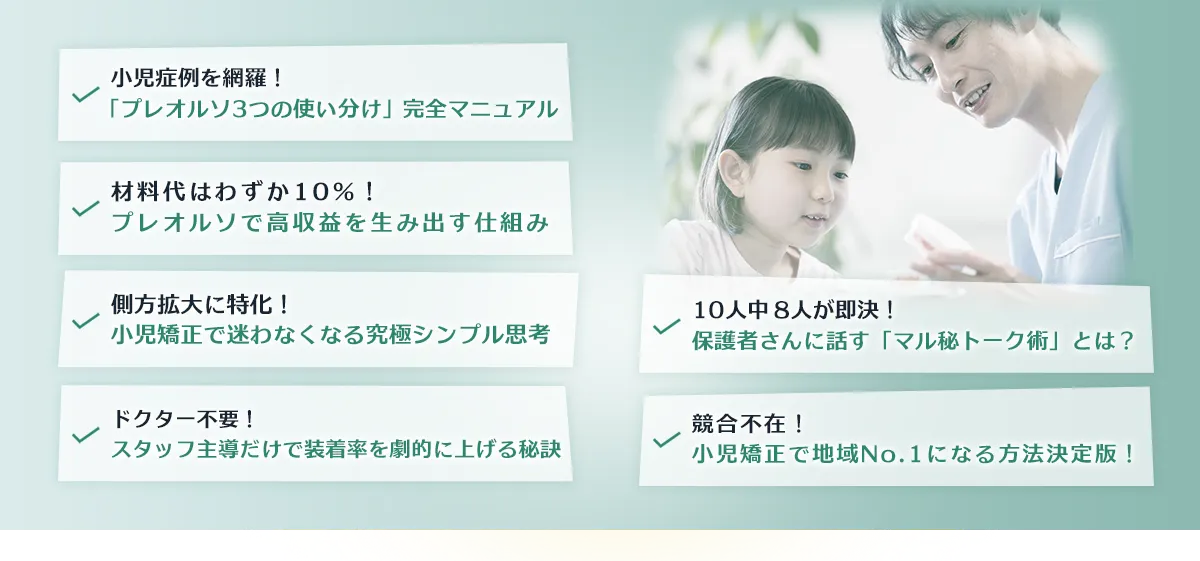 小児症例を網羅！
「プレオルソ3つの使い分け」完全マニュアル

材料代はわずか10％！
プレオルソで高収益を生み出す仕組み

側方拡大に特化！
小児矯正で迷わなくなる究極シンプル思考

ドクター不要！
スタッフ主導だけで装着率を劇的に上げる秘訣

10人中８人が即決！
保護者さんに話す「マル秘トーク術」とは？

競合不在！
小児矯正で地域No.1になる方法決定版！